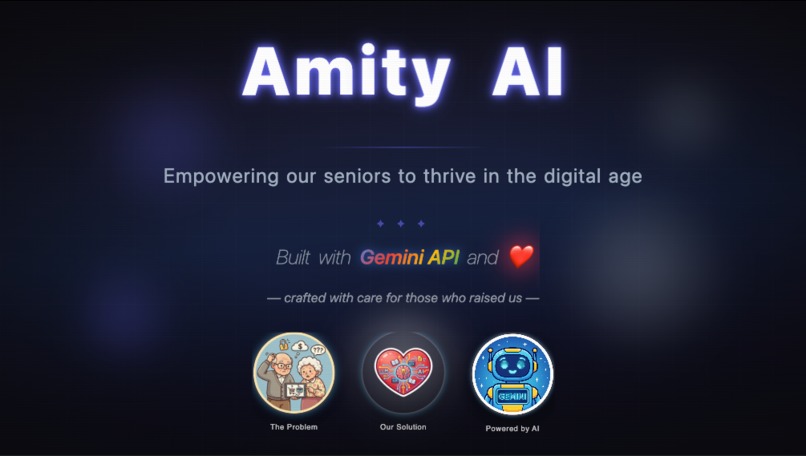 Amity AI

Empowering our seniors to thrive in the digital age

Built with Gemini API and ❤️

— crafted with care for those who raised us —

$ ???

The Problem

Our Solution

GEMINI

Powered by AI